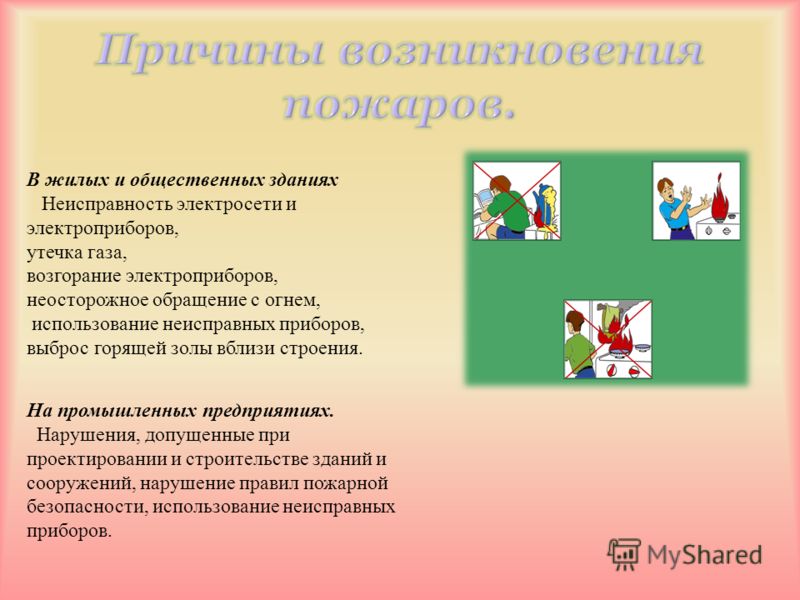 Причины возникновения пожаров.

В жилых и общественных зданиях
Неисправность электросети и электроприборов,
утечка газа,
возгорание электроприборов,
неосторожное обращение с огнем,
использование неисправных приборов,
выброс горящей золы вблизи строения.

На промышленных предприятиях.
Нарушения, допущенные при проектировании и строительстве зданий и сооружений, нарушение правил пожарной безопасности, использование неисправных приборов.

MyShared